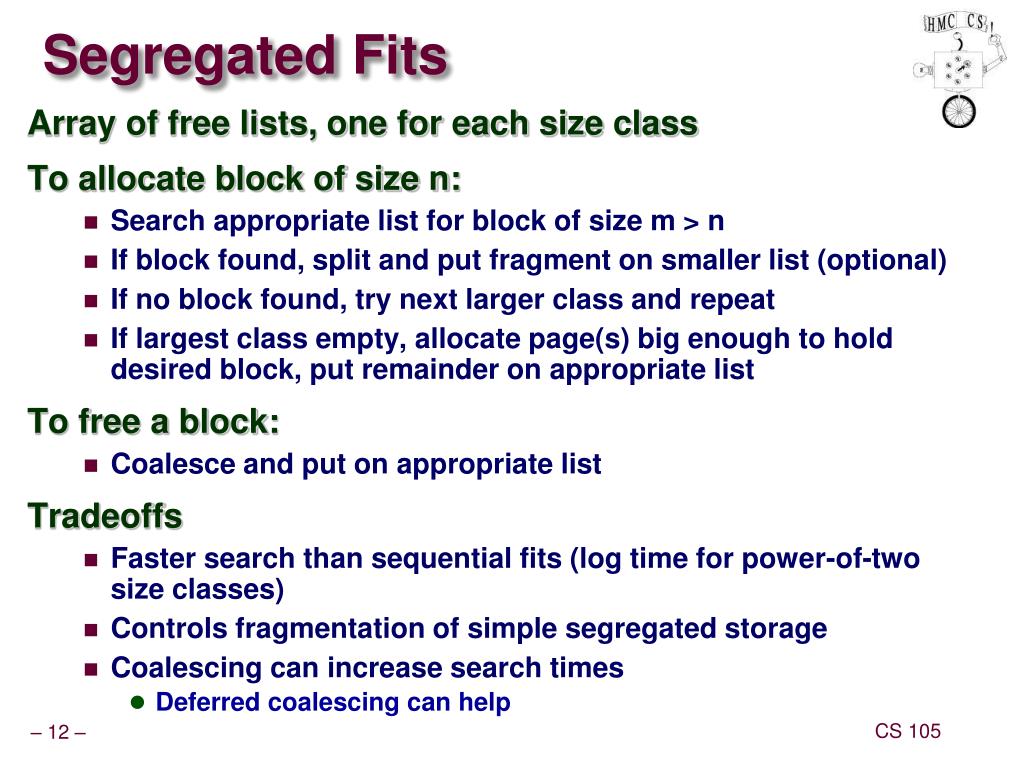 Segregated Fits

HMC CS

Array of free lists, one for each size class

To allocate block of size n:

- Search appropriate list for block of size m > n
- If block found, split and put fragment on smaller list (optional)
- If no block found, try next larger class and repeat
- If largest class empty, allocate page(s) big enough to hold desired block, put remainder on appropriate list

To free a block:

- Coalesce and put on appropriate list

Tradeoffs

- Faster search than sequential fits (log time for power-of-two size classes)
- Controls fragmentation of simple segregated storage
- Coalescing can increase search times
  - Deferred coalescing can help

– 12 –

CS 105